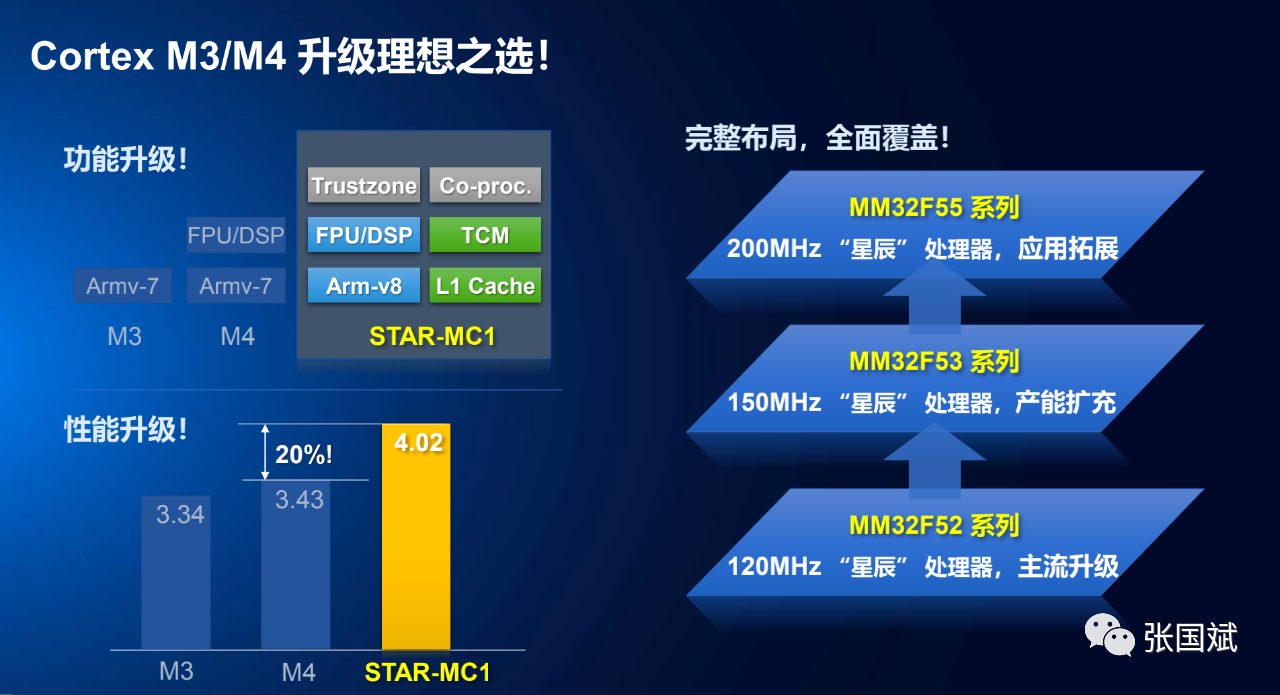 Cortex M3/M4 升级理想之选！

功能升级！

FPU/DSP

Armv-7 Armv-7

M3 M4

Trustzone Co-proc.

FPU/DSP TCM

Arm-v8 L1 Cache

STAR-MC1

性能升级！

20%!

3.34 3.43 4.02

M3 M4 STAR-MC1

完整布局，全面覆盖！

MM32F55 系列
200MHz “星辰” 处理器，应用拓展

MM32F53 系列
150MHz “星辰” 处理器，产能扩充

MM32F52 系列
120MHz “星辰” 处理器，主流升级

张国斌